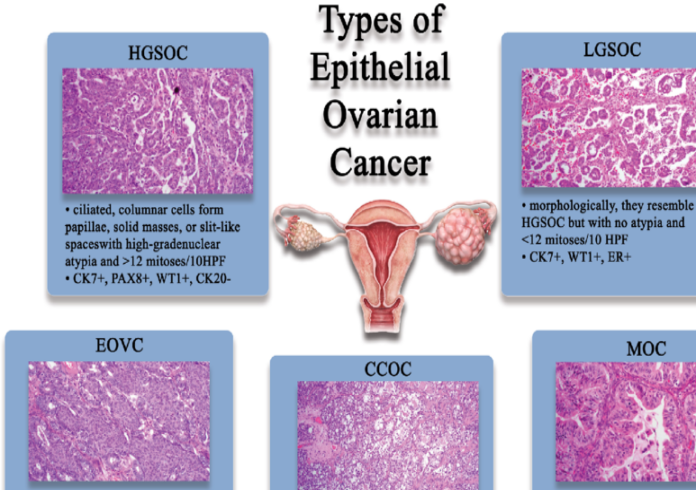 Types of Epithelial Ovarian Cancer

HGSOC

• ciliated, columnar cells form papillae, solid masses, or slit-like spaceswith high-gradenuclear atypia and >12 mitoses/10HPF
• CK7+, PAX8+, WT1+, CK20-

LGSOC

• morphologically, they resemble HGSOC but with no atypia and <12 mitoses/10 HPF
• CK7+, WT1+, ER+

EOVC

CCOC

MOC